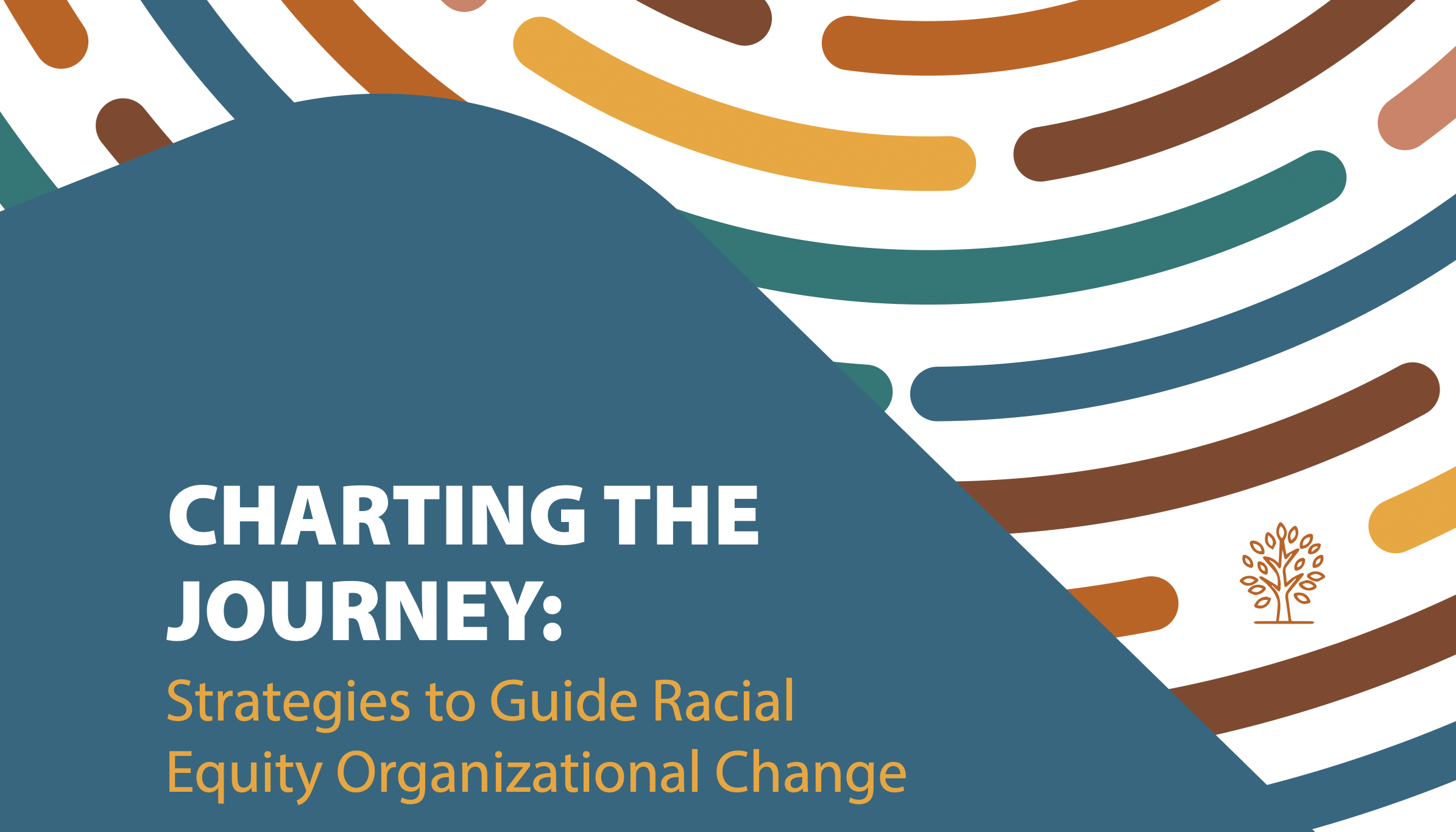 CHARTING THE JOURNEY:

Strategies to Guide Racial Equity Organizational Change